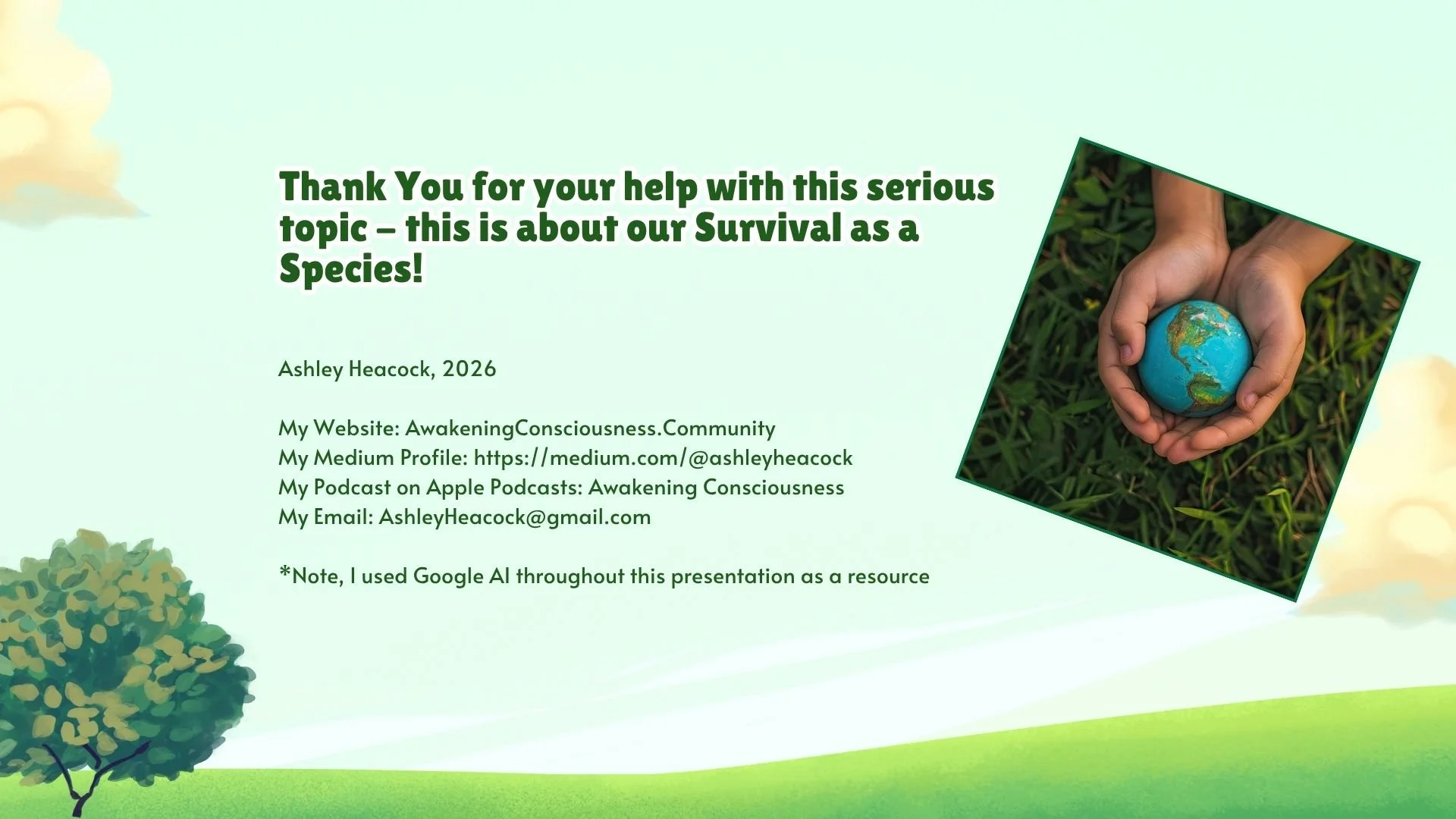 Thank You for your help with this serious topic – this is about our Survival as a Species!

Ashley Heacock, 2026

My Website: AwakeningConsciousness.Community
My Medium Profile: https://medium.com/@ashleyheacock
My Podcast on Apple Podcasts: Awakening Consciousness
My Email: AshleyHeacock@gmail.com

*Note, I used Google AI throughout this presentation as a resource